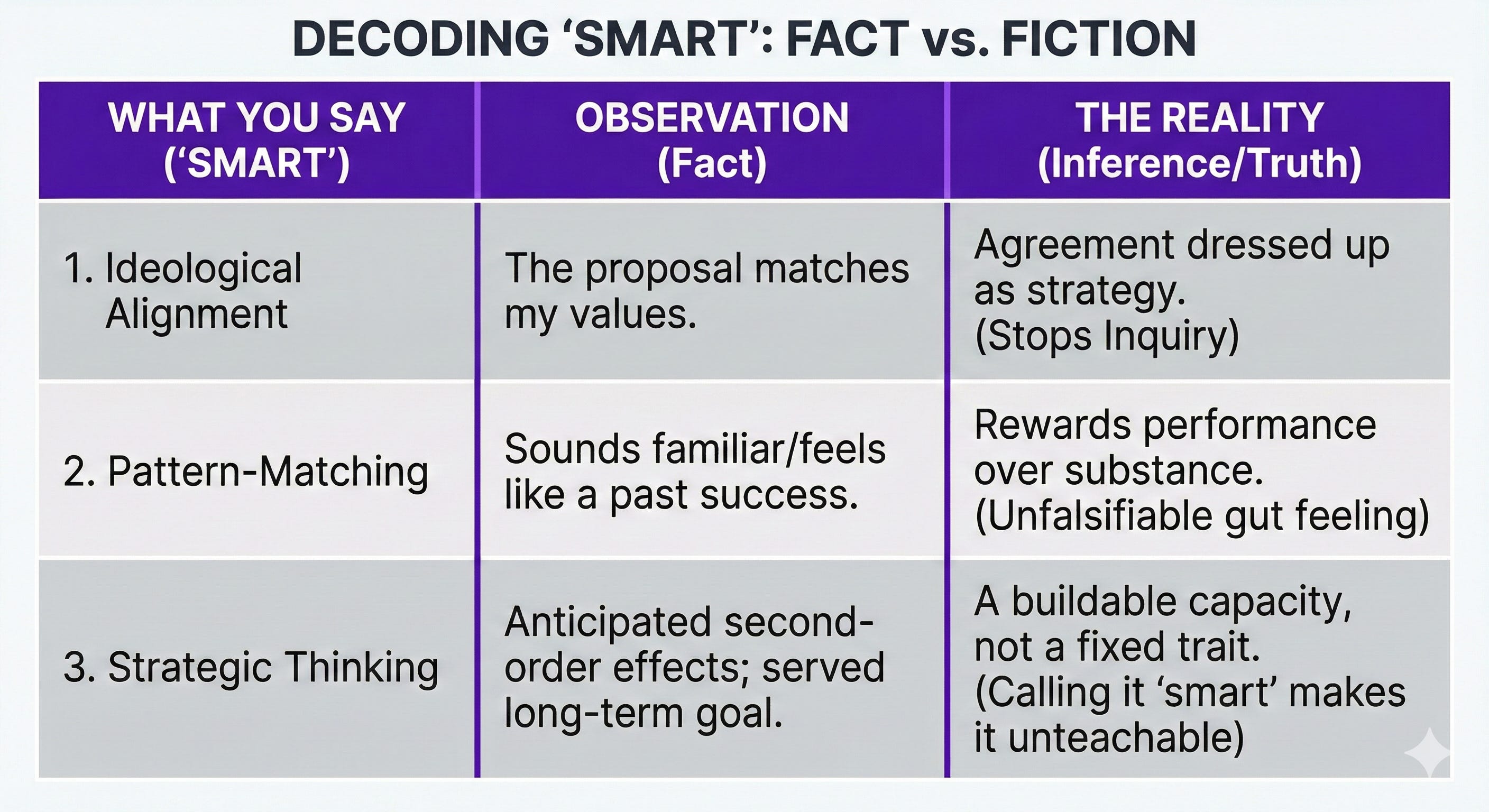 DECODING ‘SMART’: FACT vs. FICTION

| WHAT YOU SAY (‘SMART’) | OBSERVATION (Fact) | THE REALITY (Inference/Truth) |
|---|---|---|
| 1. Ideological Alignment | The proposal matches my values. | Agreement dressed up as strategy. (Stops Inquiry) |
| 2. Pattern-Matching | Sounds familiar/feels like a past success. | Rewards performance over substance. (Unfalsifiable gut feeling) |
| 3. Strategic Thinking | Anticipated second-order effects; served long-term goal. | A buildable capacity, not a fixed trait. (Calling it ‘smart’ makes it unteachable) |